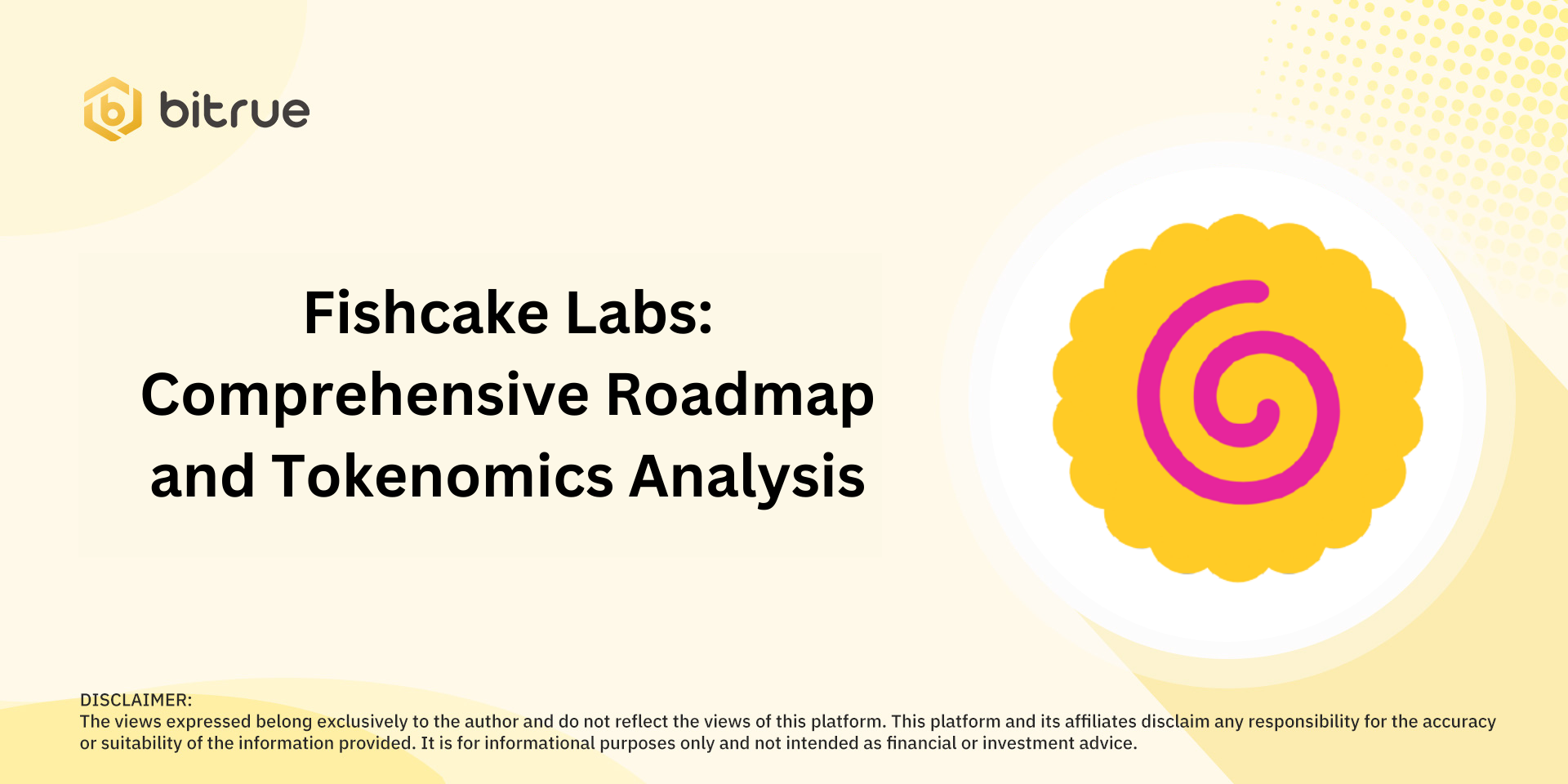 bitrue

Fishcake Labs: Comprehensive Roadmap and Tokenomics Analysis

DISCLAIMER:
The views expressed belong exclusively to the author and do not reflect the views of this platform. This platform and its affiliates disclaim any responsibility for the accuracy or suitability of the information provided. It is for informational purposes only and not intended as financial or investment advice.